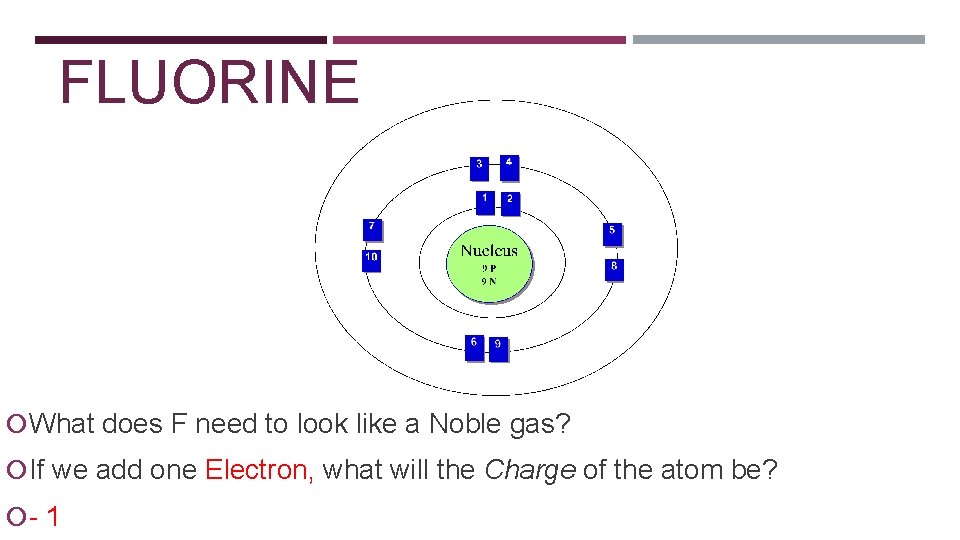 FLUORINE

3 4
1 2
7
10
Nucleus
9 P
9 N
5
8
6 9

What does F need to look like a Noble gas?

If we add one Electron, what will the Charge of the atom be?

- 1